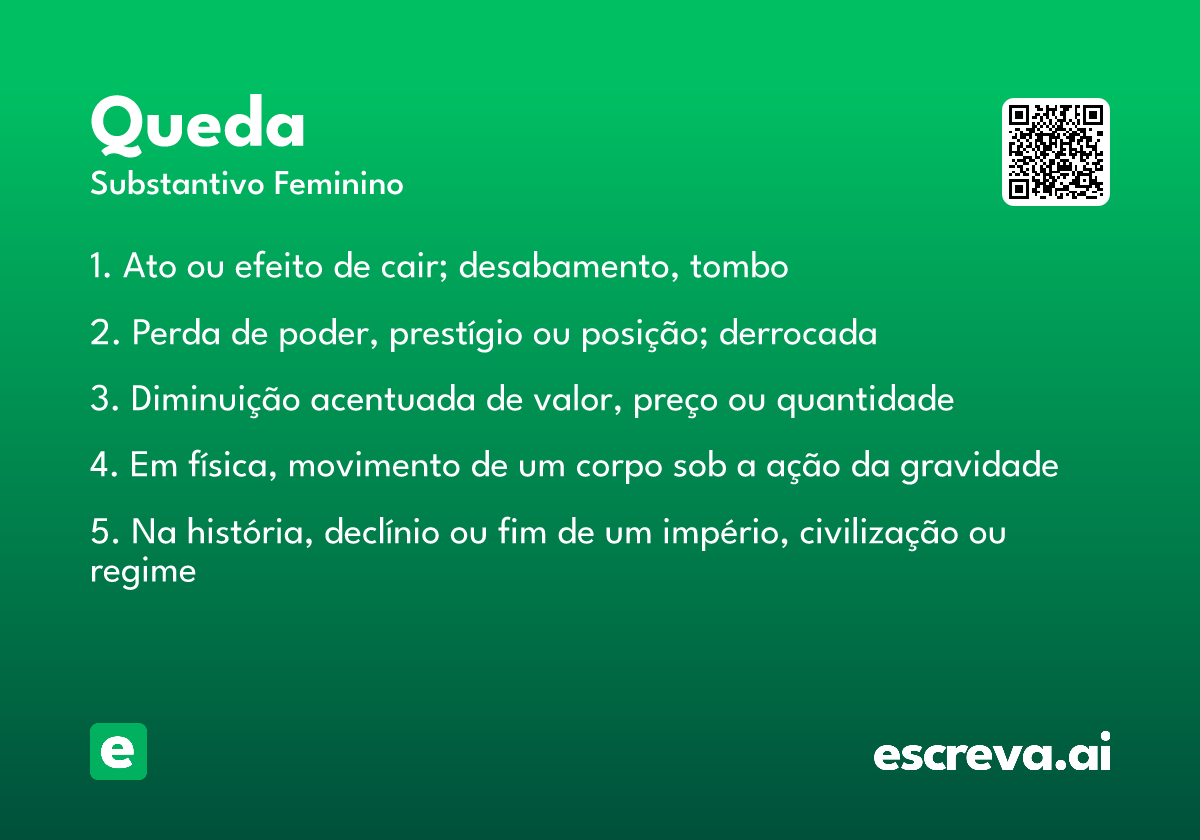 Queda
Substantivo Feminino

1. Ato ou efeito de cair; desabamento, tombo

2. Perda de poder, prestígio ou posição; derrocada

3. Diminuição acentuada de valor, preço ou quantidade

4. Em física, movimento de um corpo sob a ação da gravidade

5. Na história, declínio ou fim de um império, civilização ou regime

e

escreva.ai